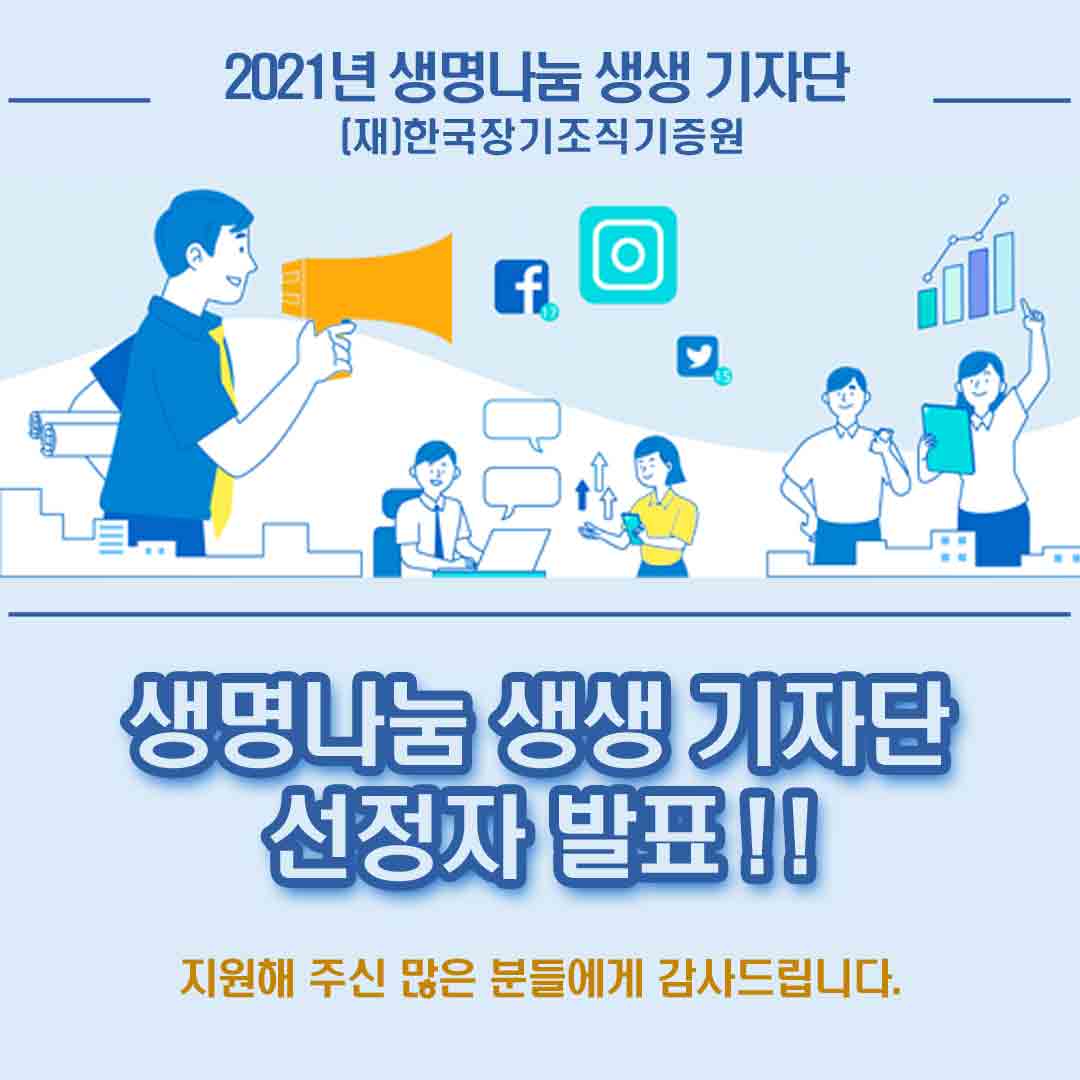 2021년 생명나눔 생생 기자단
(재)한국장기조직기증원

17

15

생명나눔 생생 기자단
선정자 발표 !!

지원해 주신 많은 분들에게 감사드립니다.